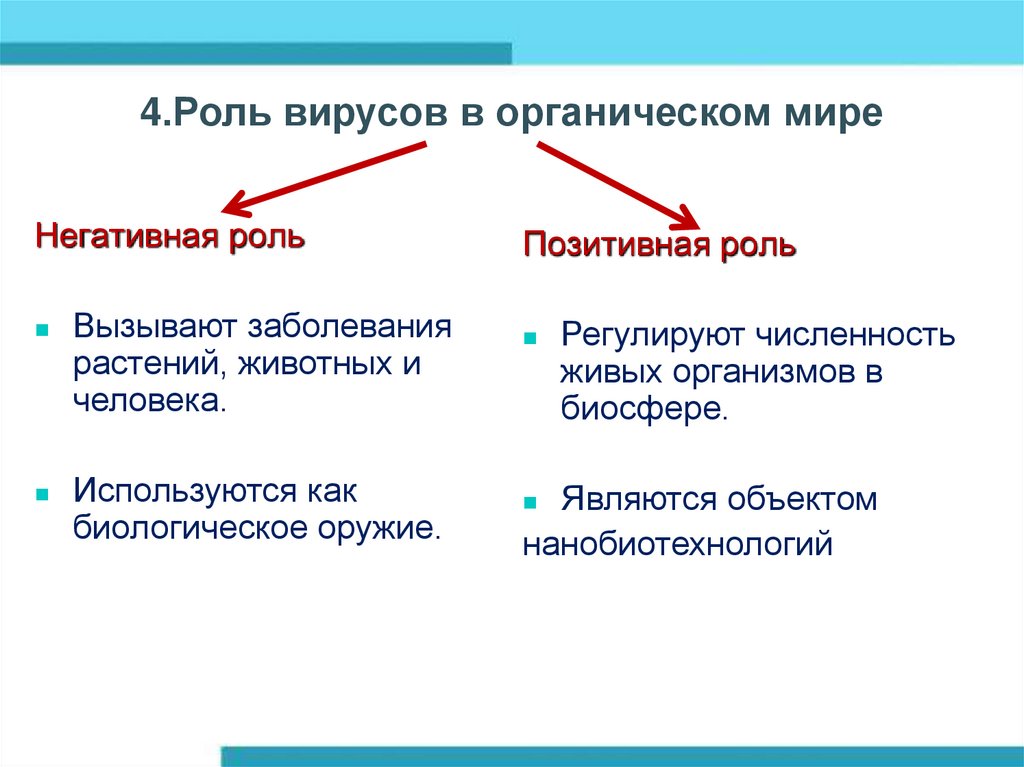 4.Роль вирусов в органическом мире

Негативная роль

Вызывают заболевания растений, животных и человека.

Используются как биологическое оружие.

Позитивная роль

Регулируют численность живых организмов в биосфере.

Являются объектом нанобиотехнологий